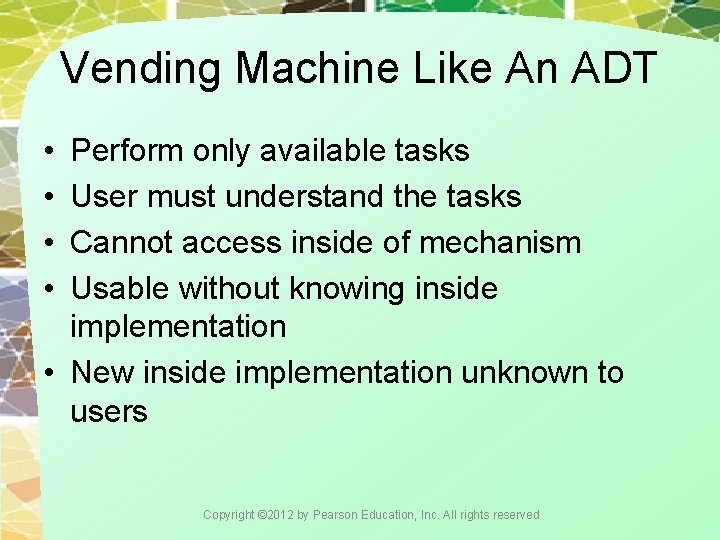 Vending Machine Like An ADT

• Perform only available tasks
• User must understand the tasks
• Cannot access inside of mechanism
• Usable without knowing inside implementation
• New inside implementation unknown to users

Copyright ©2012 by Pearson Education, Inc. All rights reserved